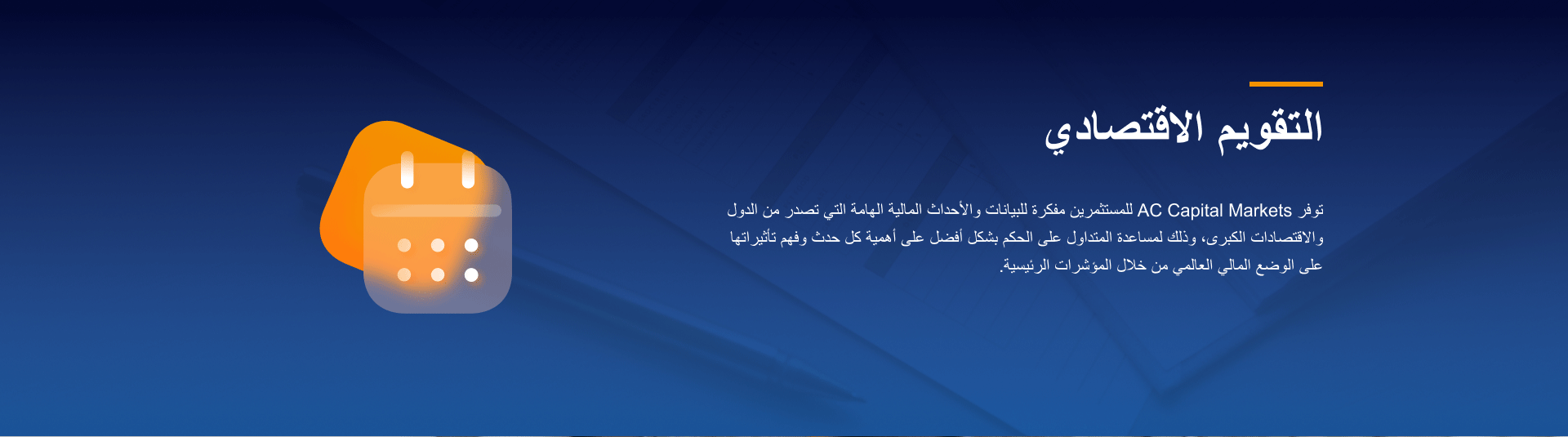 التقويم الاقتصادي

توفر AC Capital Markets للمستثمرين مفكرة للبيانات والأحداث المالية الهامة التي تصدر من الدول والاقتصادات الكبرى، وذلك لمساعدة المتداول على الحكم بشكل أفضل على أهمية كل حدث وفهم تأثيراتها على الوضع المالي العالمي من خلال المؤشرات الرئيسية.